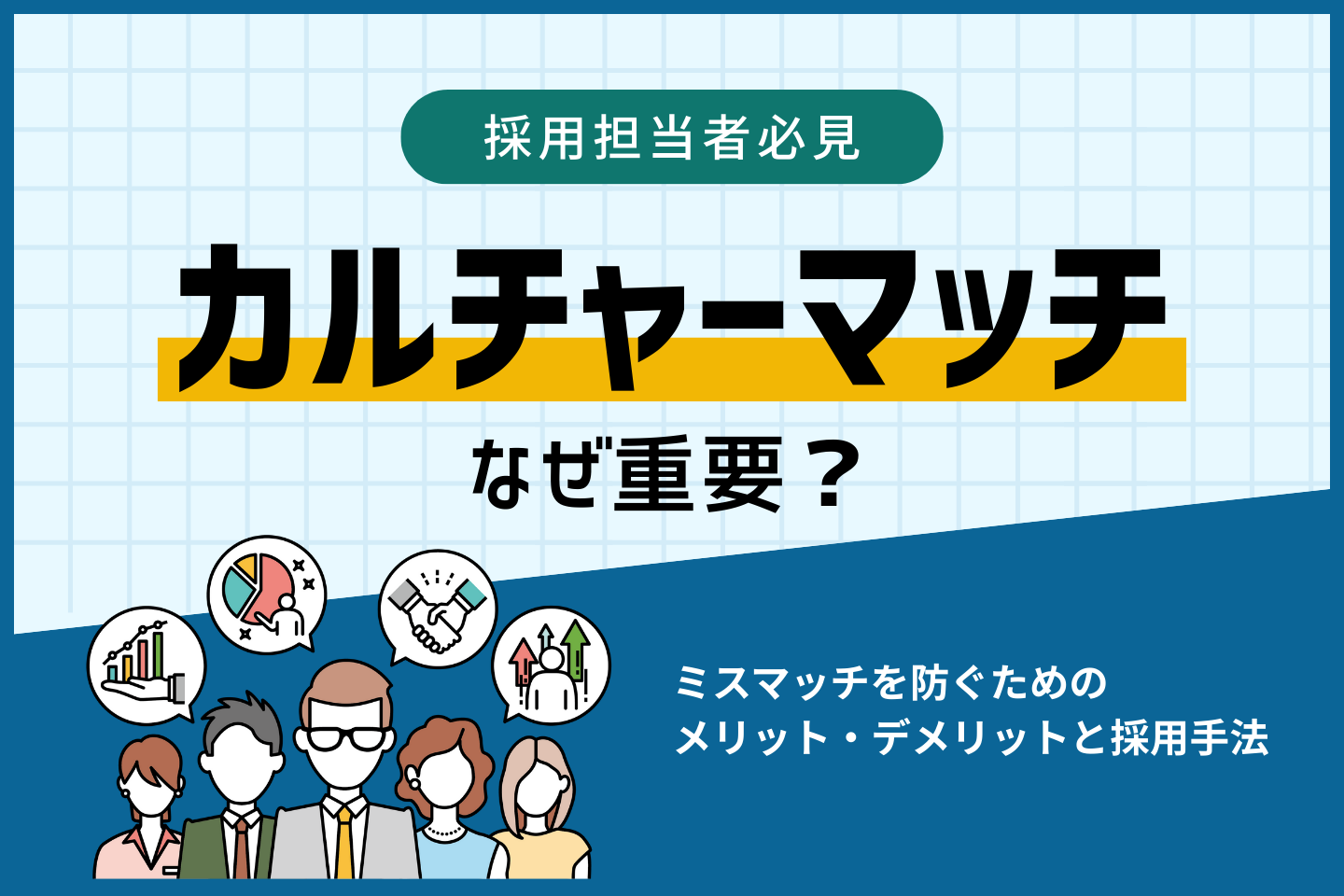 採用担当者必見

カルチャーマッチ

なぜ重要？

ミスマッチを防ぐための
メリット・デメリットと採用手法